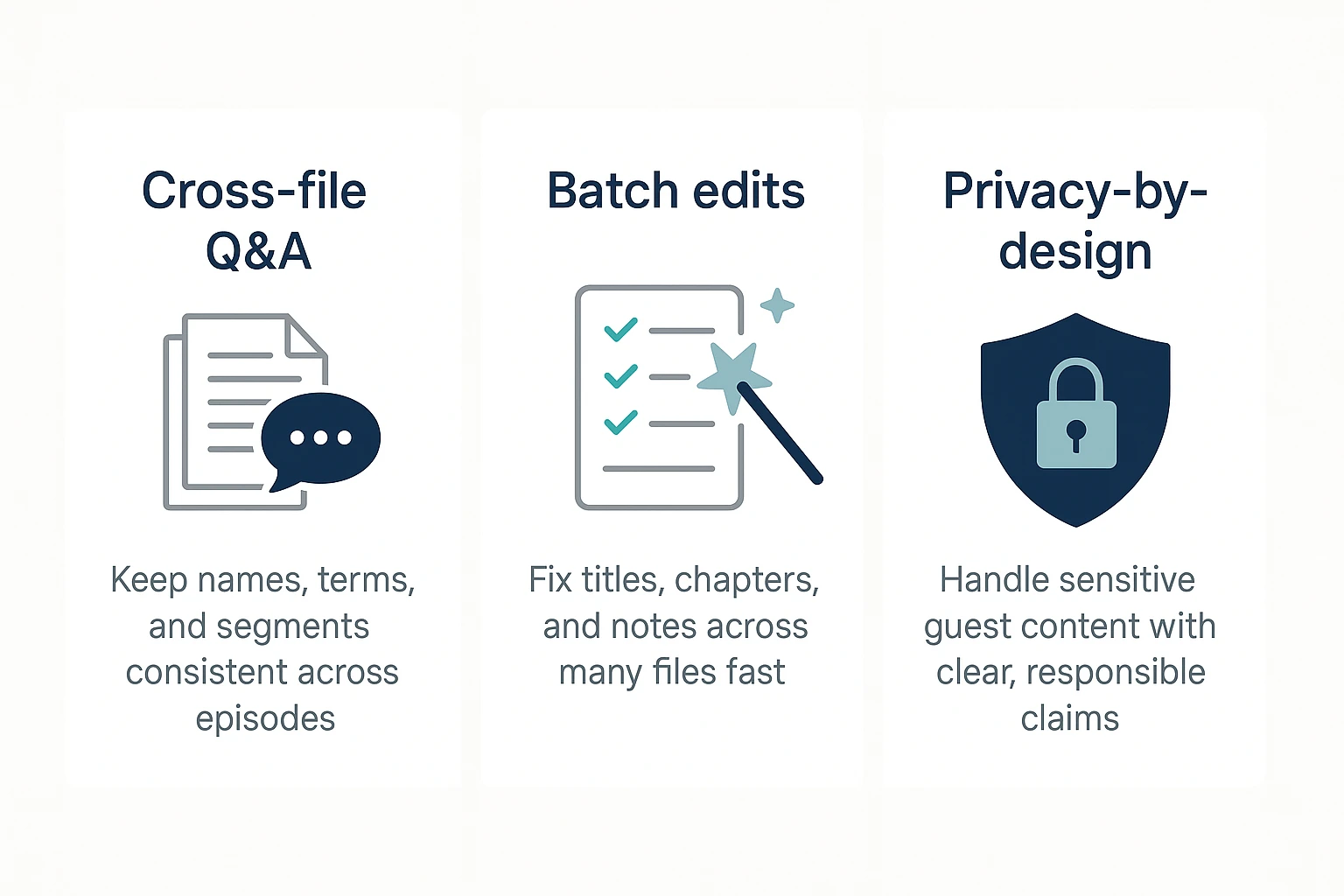 Cross-file Q&A

Keep names, terms, and segments consistent across episodes

Batch edits

Fix titles, chapters, and notes across many files fast

Privacy-by-design

Handle sensitive guest content with clear, responsible claims